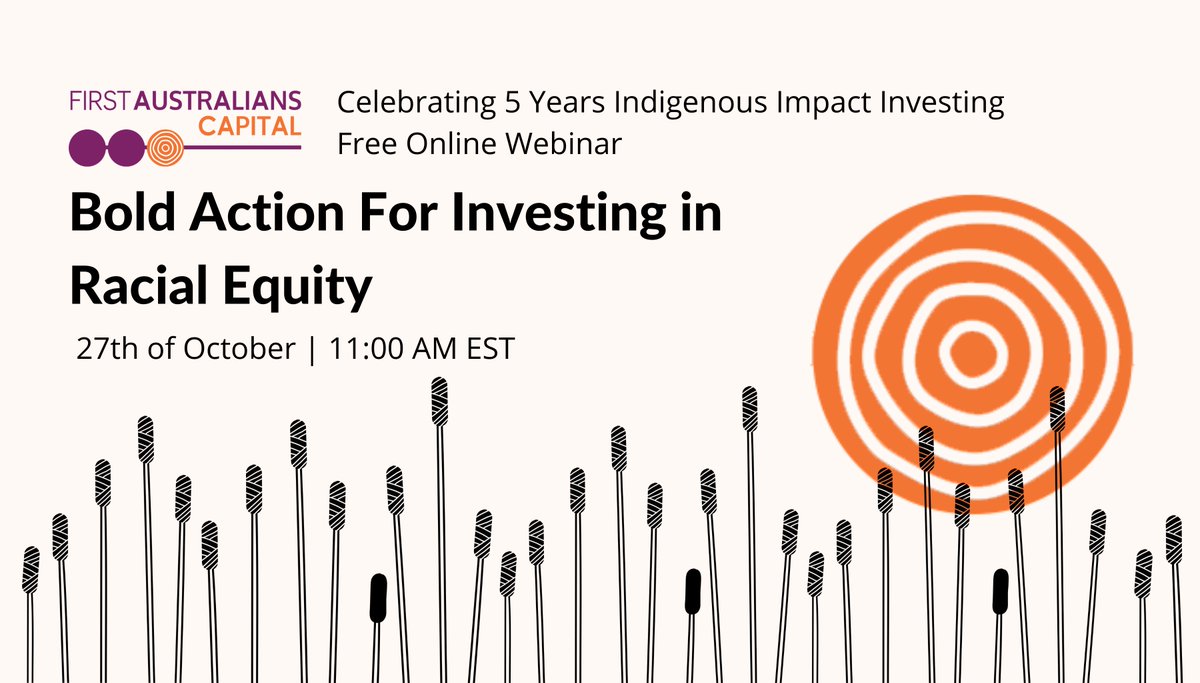 FIRST AUSTRALIANS CAPITAL

Celebrating 5 Years Indigenous Impact Investing
Free Online Webinar

Bold Action For Investing in Racial Equity

27th of October | 11:00 AM EST